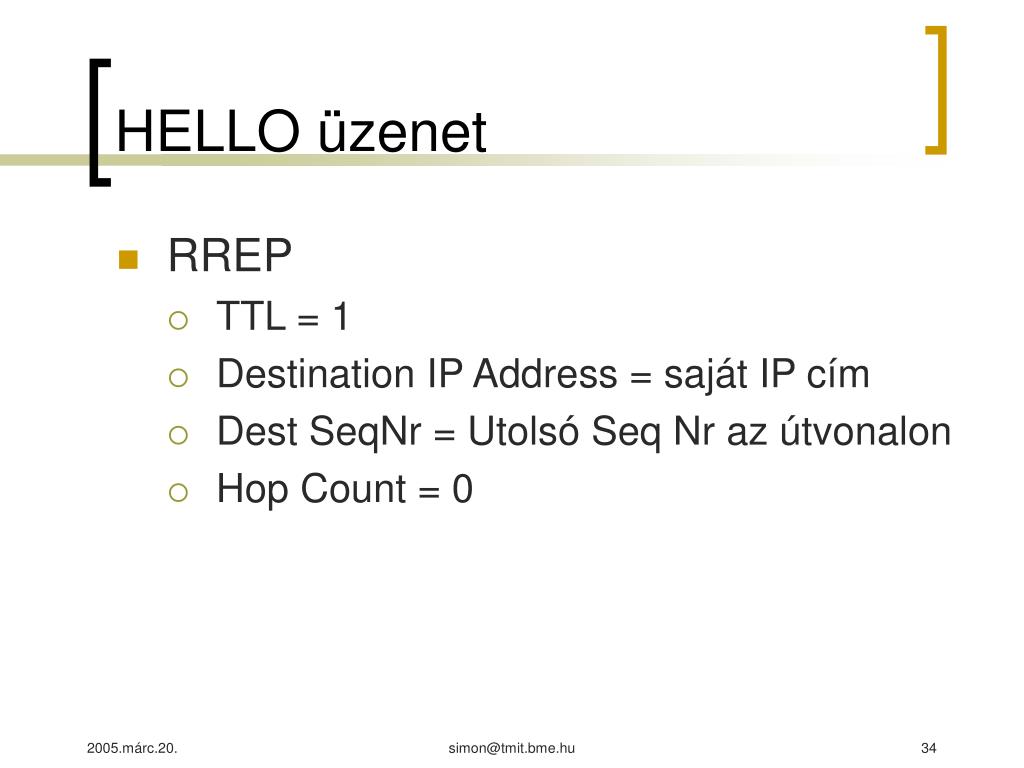 HELLO üzenet

RREP
TTL = 1
Destination IP Address = saját IP cím
Dest SeqNr = Utolsó Seq Nr az útvonalon
Hop Count = 0

2005.márc.20.
simon@tmit.bme.hu
34